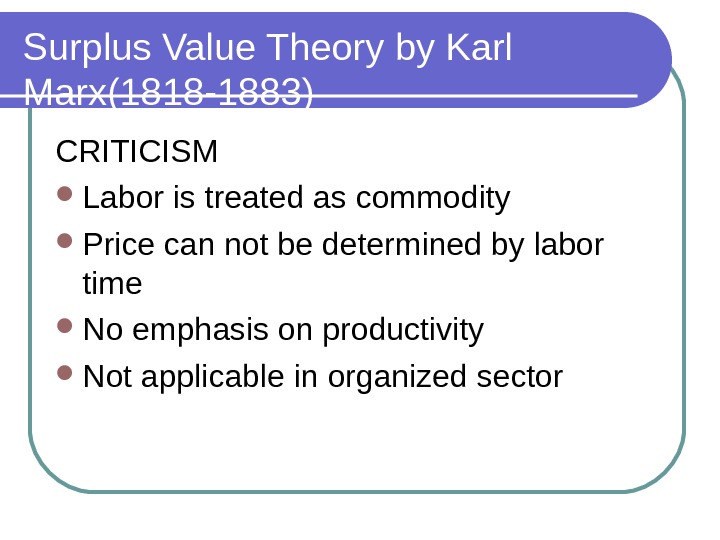 Surplus Value Theory by Karl Marx(1818-1883)

CRITICISM

- Labor is treated as commodity
- Price can not be determined by labor time
- No emphasis on productivity
- Not applicable in organized sector